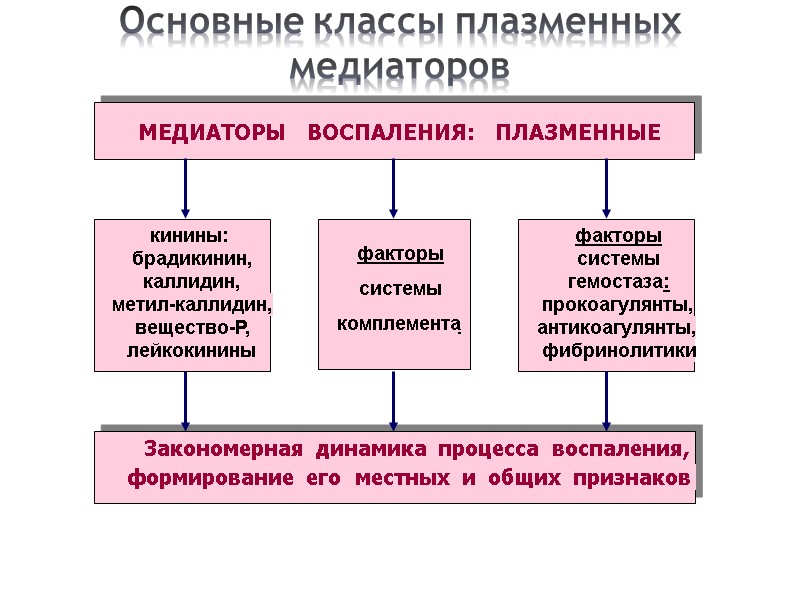 Основные классы плазменных медиаторов

МЕДИАТОРЫ ВОСПАЛЕНИЯ: ПЛАЗМЕННЫЕ

кинины:
брадикинин,
каллидин,
метил-каллидин,
вещество-Р,
лейкокинины

факторы
системы
комплемента

факторы
системы
гемостаза:
прокоагулянты,
антикоагулянты,
фибринолитики

Закономерная динамика процесса воспаления, формирование его местных и общих признаков